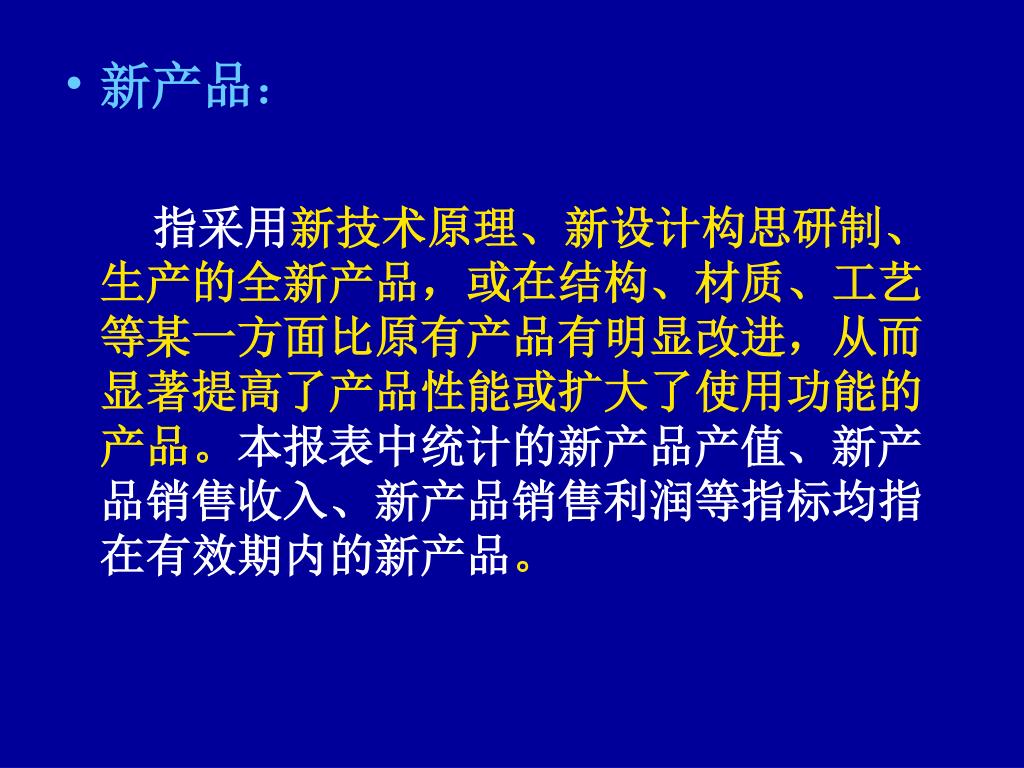 • 新产品：

指采用新技术原理、新设计构思研制、生产的全新产品，或在结构、材质、工艺等某一方面比原有产品有明显改进，从而显著提高了产品性能或扩大了使用功能的产品。本报表中统计的新产品产值、新产品销售收入、新产品销售利润等指标均指在有效期内的新产品。